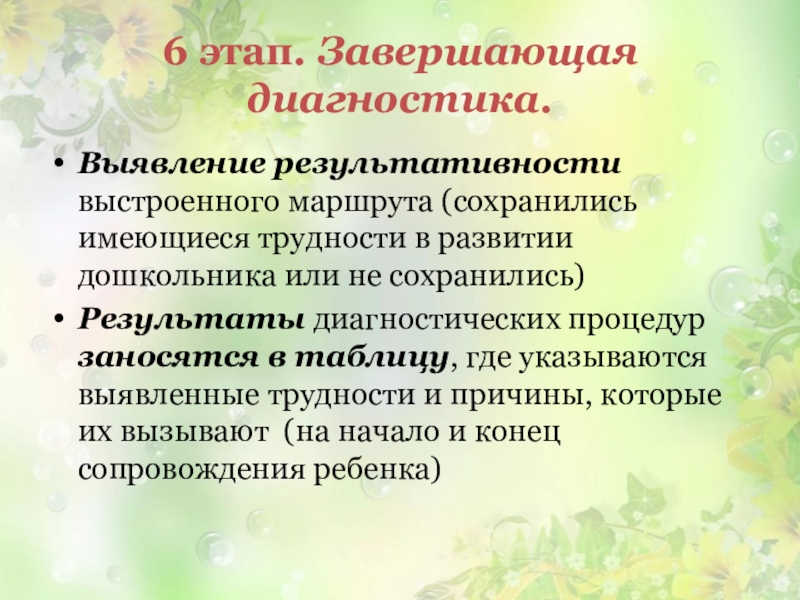 6 этап. Завершающая диагностика.

• Выявление результативности выстроенного маршрута (сохранились имеющиеся трудности в развитии дошкольника или не сохранились)

• Результаты диагностических процедур заносятся в таблицу, где указываются выявленные трудности и причины, которые их вызывают (на начало и конец сопровождения ребенка)